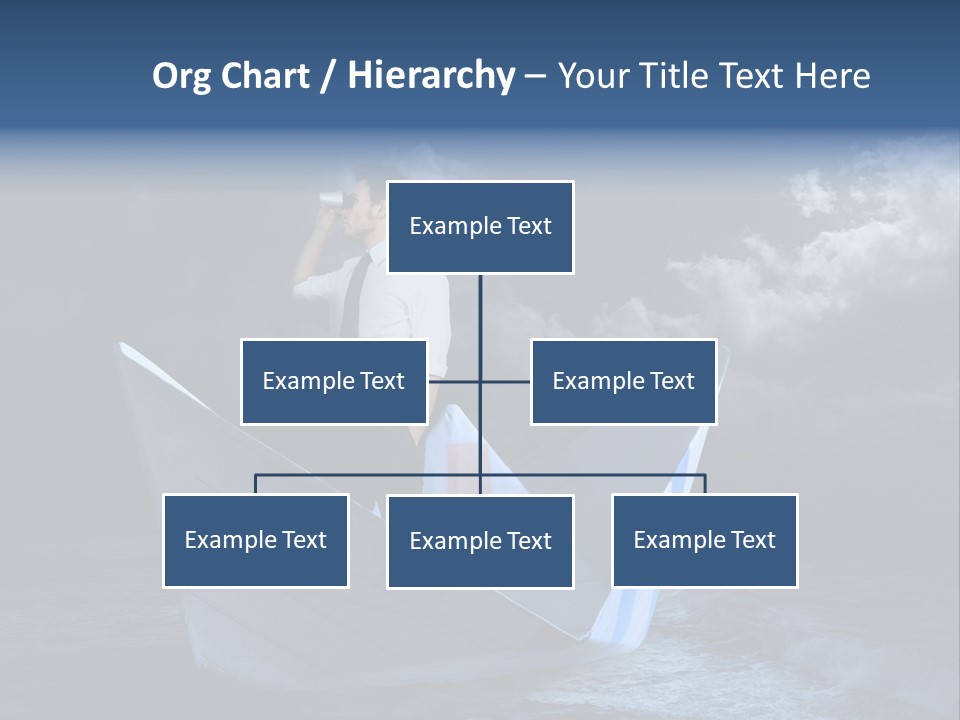 Org Chart / Hierarchy – Your Title Text Here

Example Text

Example Text

Example Text

Example Text

Example Text

Example Text